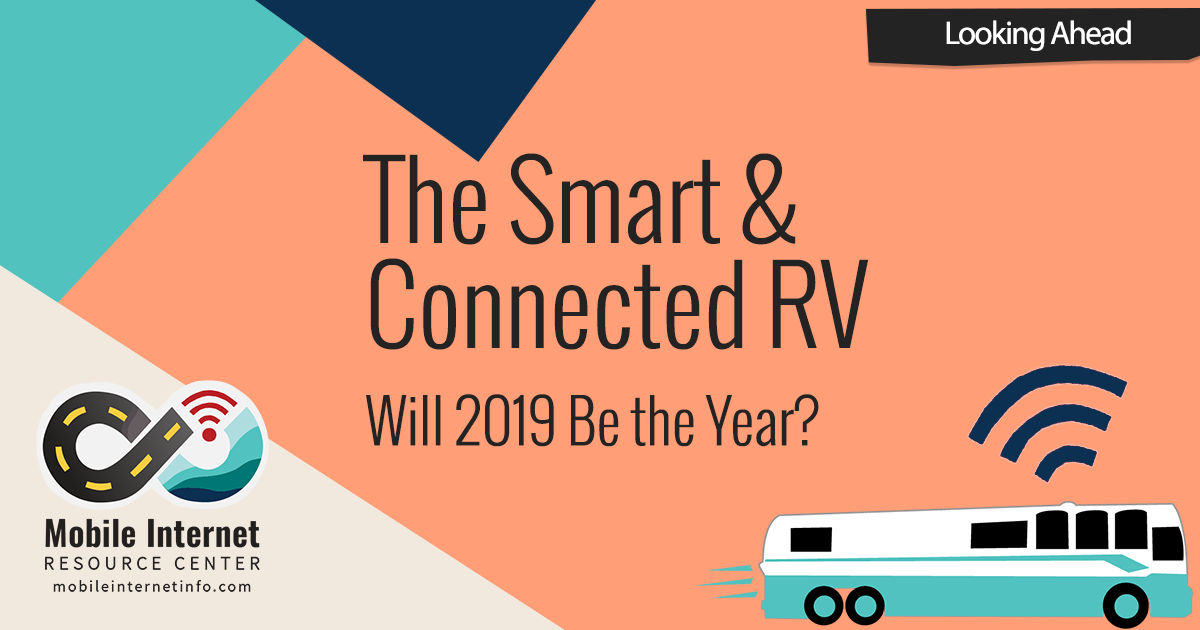 Looking Ahead

The Smart & Connected RV

Will 2019 Be the Year?

Mobile Internet
RESOURCE CENTER
mobileinternetinfo.com